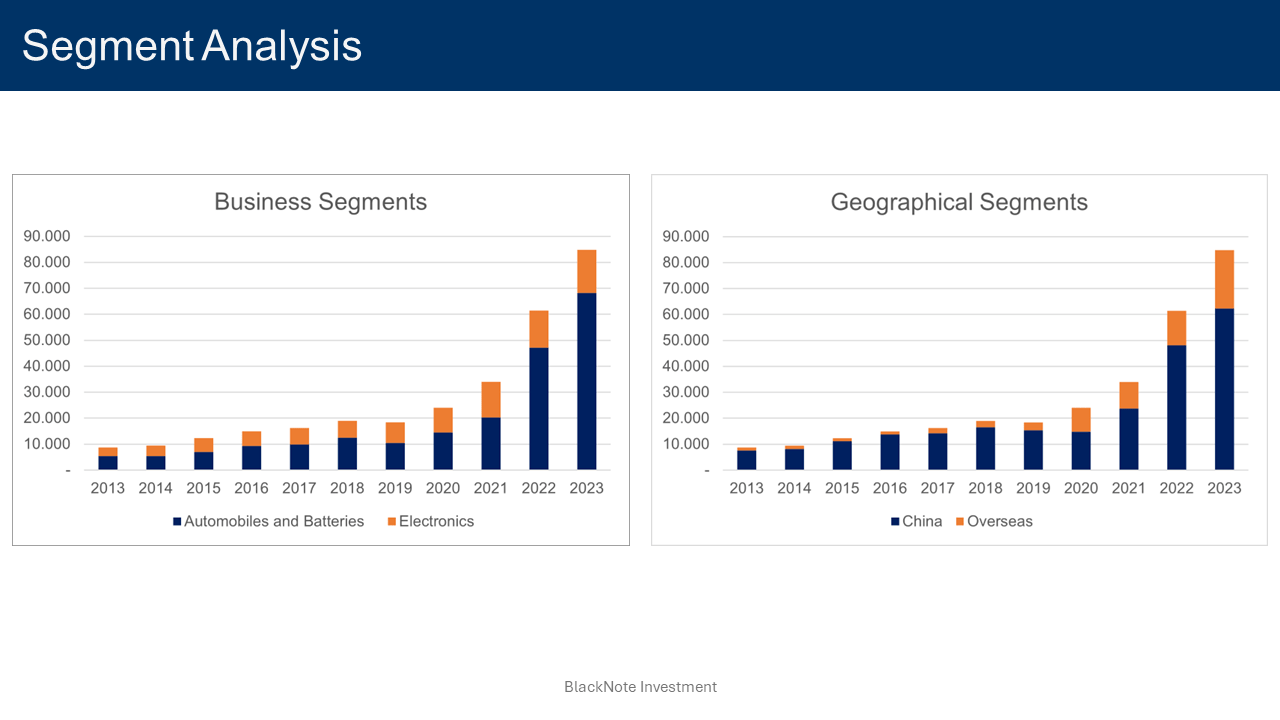 Segment Analysis

Business Segments

90.000
80.000
70.000
60.000
50.000
40.000
30.000
20.000
10.000
-

2013 2014 2015 2016 2017 2018 2019 2020 2021 2022 2023

Automobiles and Batteries Electronics

Geographical Segments

90.000
80.000
70.000
60.000
50.000
40.000
30.000
20.000
10.000
-

2013 2014 2015 2016 2017 2018 2019 2020 2021 2022 2023

China Overseas

BlackNote Investment